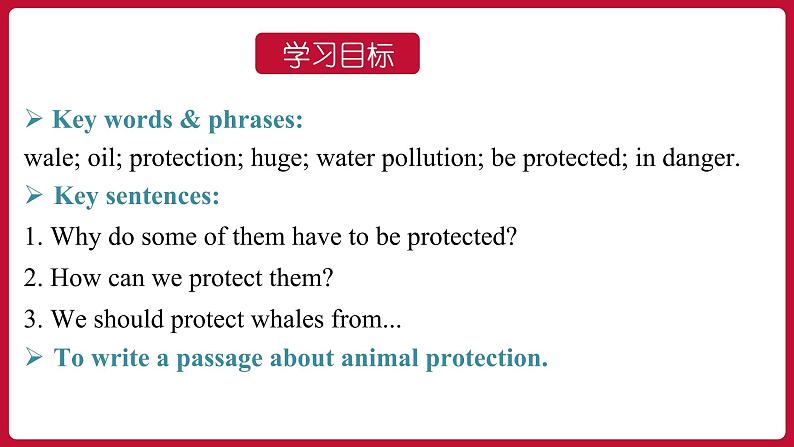 学习目标

➢ Key words & phrases:
wale; oil; protection; huge; water pollution; be protected; in danger.

➢ Key sentences:
1. Why do some of them have to be protected?
2. How can we protect them?
3. We should protect whales from...

➢ To write a passage about animal protection.